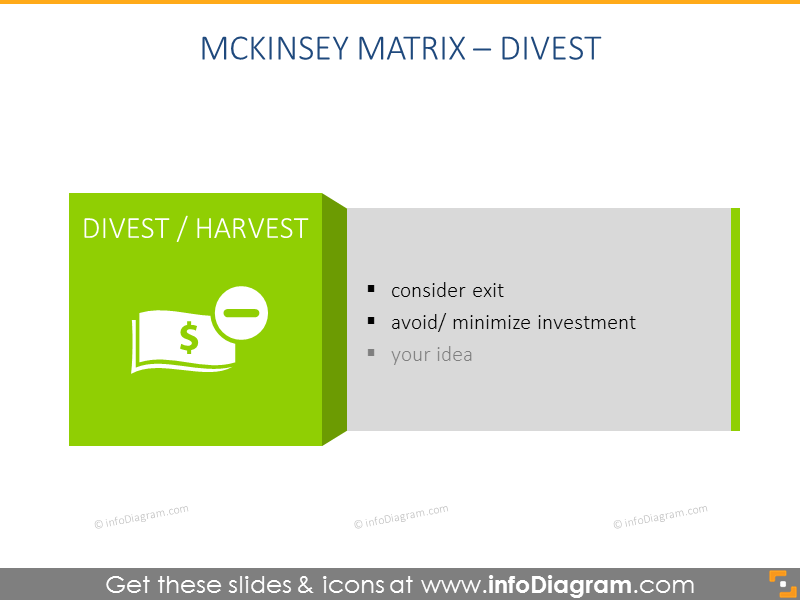 MCKINSEY MATRIX – DIVEST

DIVEST / HARVEST

$

▪ consider exit
▪ avoid/ minimize investment
▪ your idea

© infoDiagram.com © infoDiagram.com © infoDiagram.com

Get these slides & icons at www.infoDiagram.com